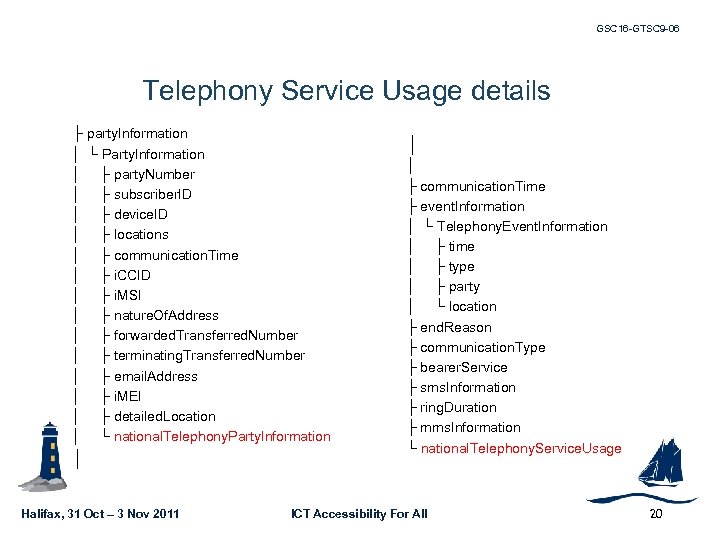 GSC16-GTSC9-06

Telephony Service Usage details

├ partyInformation
│ └ PartyInformation
│ ├ partyNumber
│ ├ subscriberID
│ ├ deviceID
│ ├ locations
│ ├ communicationTime
│ ├ iCCID
│ ├ iMSI
│ ├ natureOfAddress
│ ├ forwardedTransferredNumber
│ ├ terminatingTransferredNumber
│ ├ emailAddress
│ ├ iMEI
│ ├ detailedLocation
│ └ nationalTelephonyPartyInformation
│

│
│
├ communicationTime
├ eventInformation
│ └ TelephonyEventInformation
│ ├ time
│ ├ type
│ ├ party
│ └ location
├ endReason
├ communicationType
├ bearerService
├ smsInformation
├ ringDuration
├ mmsInformation
└ nationalTelephonyServiceUsage

Halifax, 31 Oct – 3 Nov 2011

ICT Accessibility For All

20